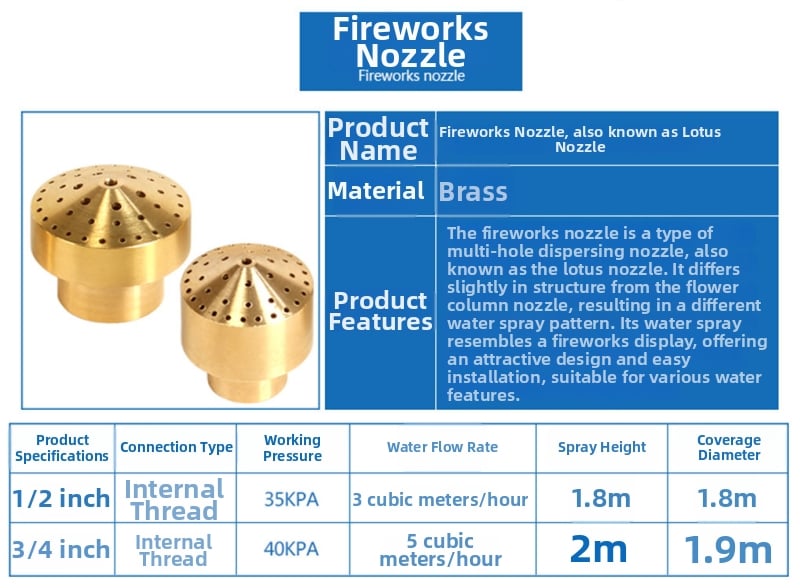 Fireworks Nozzle
Fireworks nozzle

| Product Name | Fireworks Nozzle, also known as Lotus Nozzle |
|---|---|
| Material | Brass |
| Product Features | The fireworks nozzle is a type of multi-hole dispersing nozzle, also known as the lotus nozzle. It differs slightly in structure from the flower column nozzle, resulting in a different water spray pattern. Its water spray resembles a fireworks display, offering an attractive design and easy installation, suitable for various water features. |

| Product Specifications | Connection Type | Working Pressure | Water Flow Rate | Spray Height | Coverage Diameter |
|---|---|---|---|---|---|
| 1/2 inch | Internal Thread | 35KPA | 3 cubic meters/hour | 1.8m | 1.8m |
| 3/4 inch | Internal Thread | 40KPA | 5 cubic meters/hour | 2m | 1.9m |